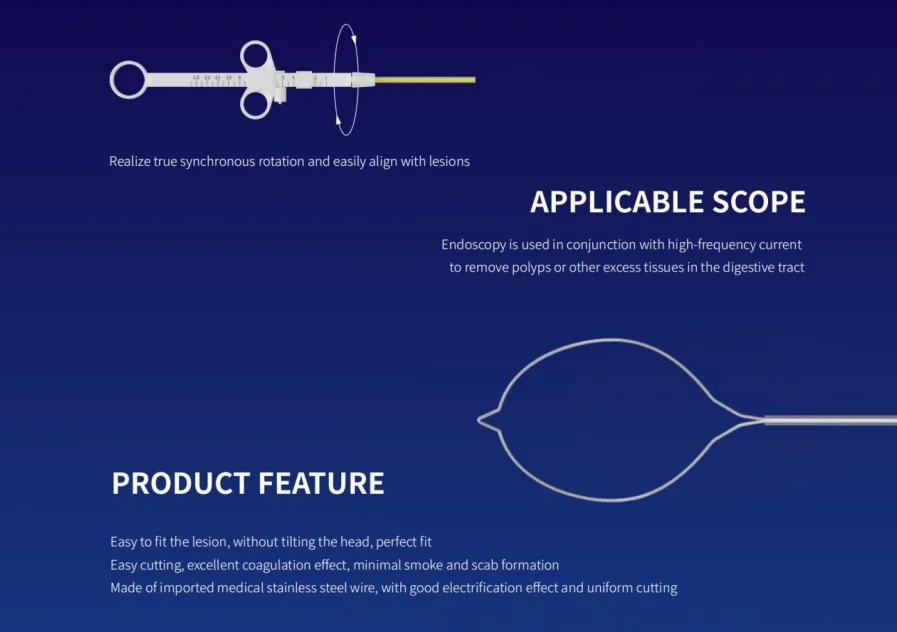 Realize true synchronous rotation and easily align with lesions

APPLICABLE SCOPE

Endoscopy is used in conjunction with high-frequency current to remove polyps or other excess tissues in the digestive tract

PRODUCT FEATURE

Easy to fit the lesion, without tilting the head, perfect fit
Easy cutting, excellent coagulation effect, minimal smoke and scab formation
Made of imported medical stainless steel wire, with good electrification effect and uniform cutting